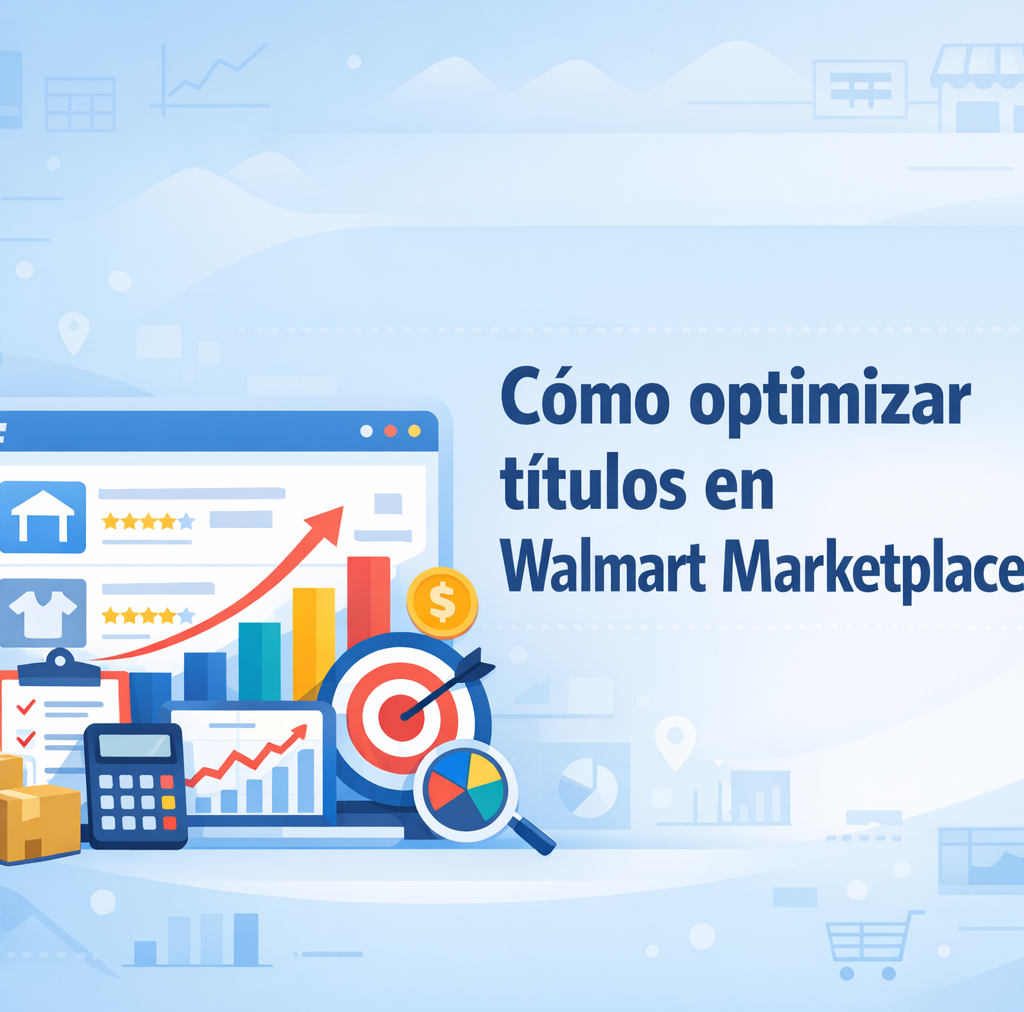 Cómo optimizar títulos en Walmart Marketplace